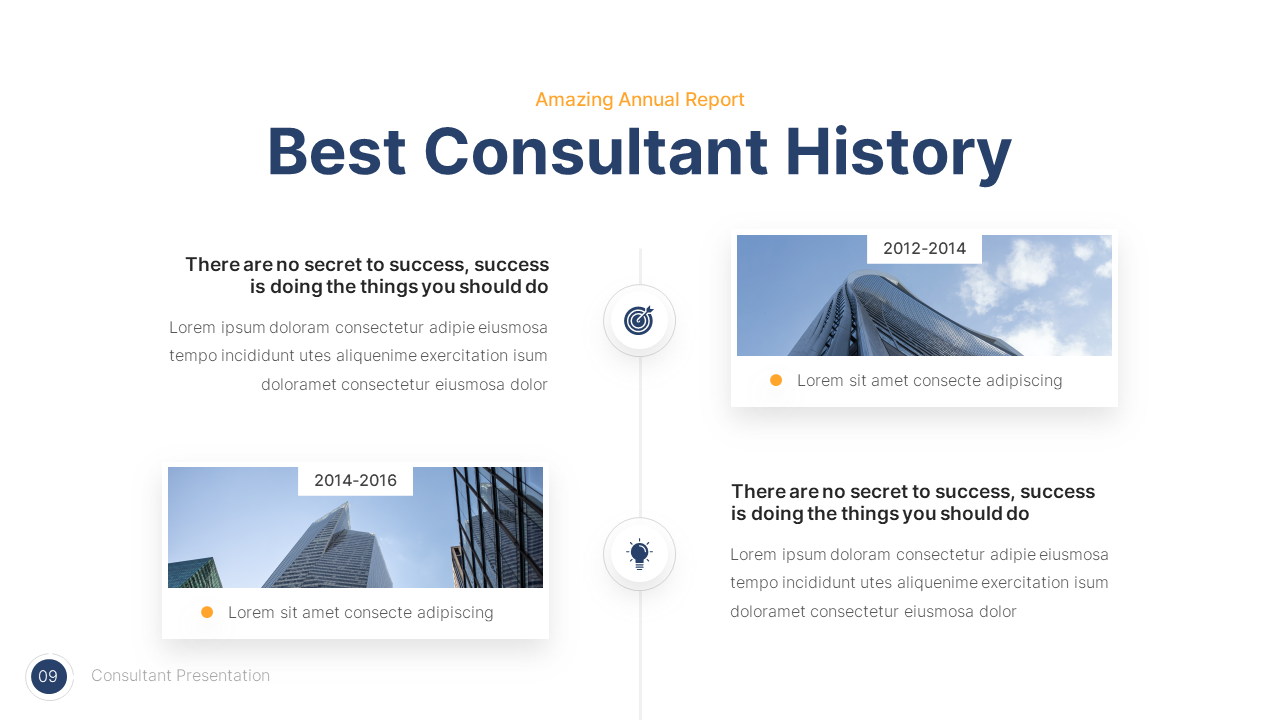 Amazing Annual Report

Best Consultant History

There are no secret to success, success is doing the things you should do

Lorem ipsum doloram consectetur adipie eiusmosa tempo incididunt utes aliquenime exercitation isum doloramet consectetur eiusmosa dolor

2012-2014

Lorem sit amet consecte adipiscing

2014-2016

Lorem sit amet consecte adipiscing

There are no secret to success, success is doing the things you should do

Lorem ipsum doloram consectetur adipie eiusmosa tempo incididunt utes aliquenime exercitation isum doloramet consectetur eiusmosa dolor

09 Consultant Presentation